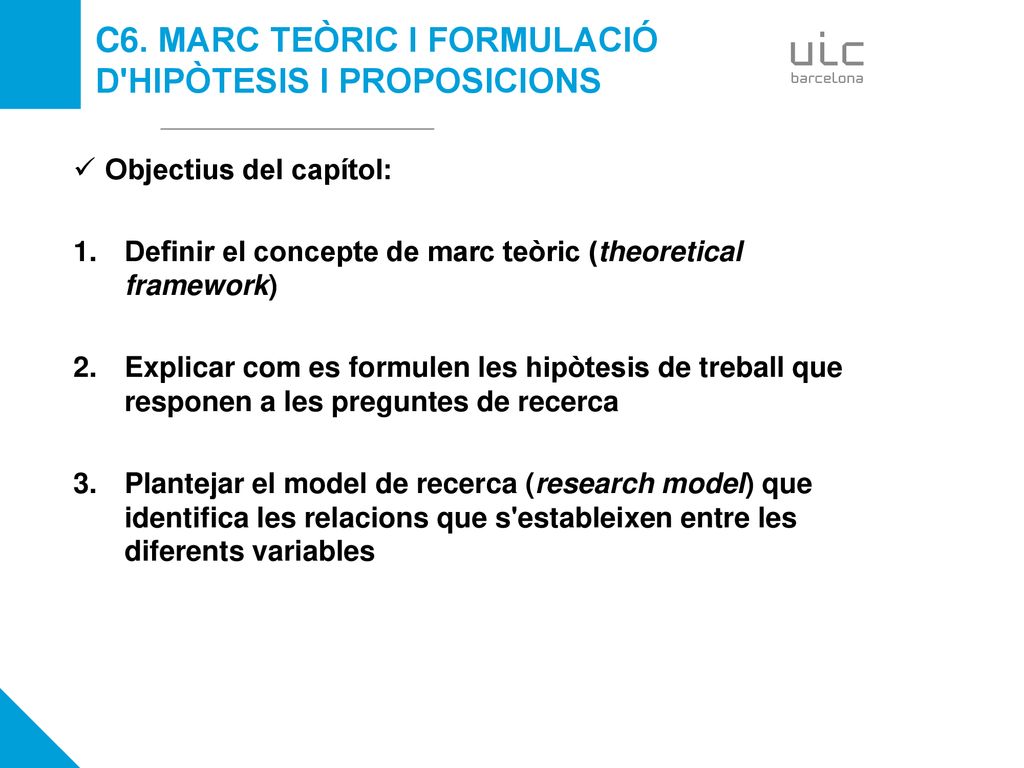 C6. MARC TEÒRIC I FORMULACIÓ D'HIPÒTESIS I PROPOSICIONS

uic barcelona

✓ Objectius del capítol:

1. Definir el concepte de marc teòric (theoretical framework)

2. Explicar com es formulen les hipòtesis de treball que responen a les preguntes de recerca

3. Plantejar el model de recerca (research model) que identifica les relacions que s'estableixen entre les diferents variables